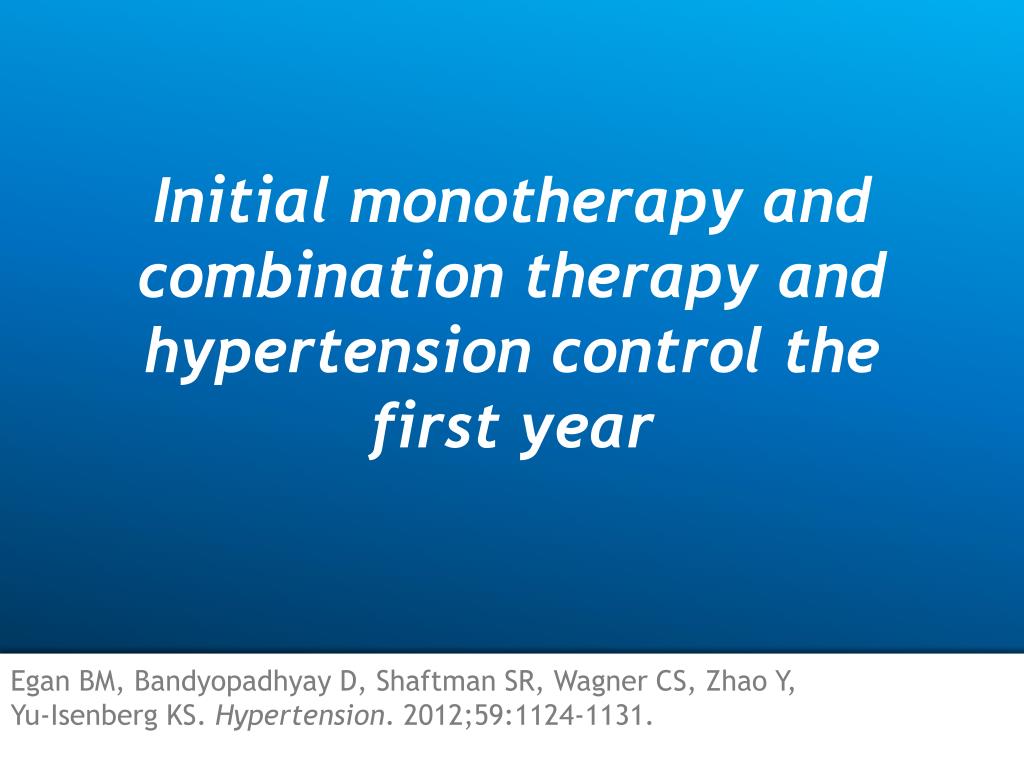 Initial monotherapy and combination therapy and hypertension control the first year

Egan BM, Bandyopadhyay D, Shaftman SR, Wagner CS, Zhao Y, Yu-Isenberg KS. Hypertension. 2012;59:1124-1131.